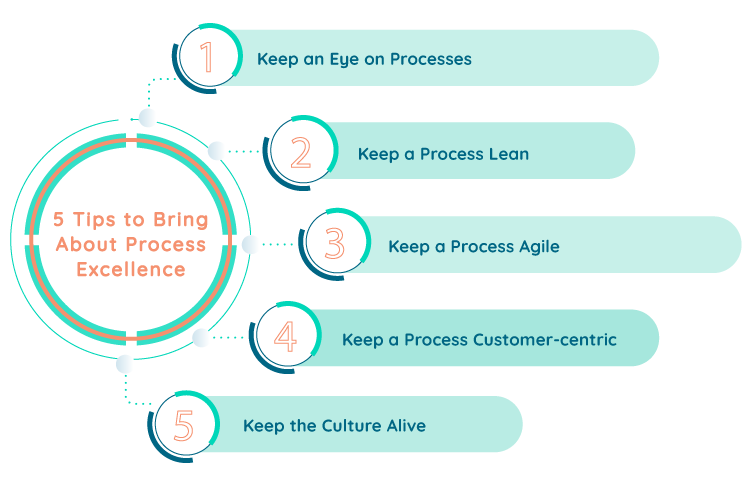 5 Tips to Bring About Process Excellence

1 Keep an Eye on Processes

2 Keep a Process Lean

3 Keep a Process Agile

4 Keep a Process Customer-centric

5 Keep the Culture Alive